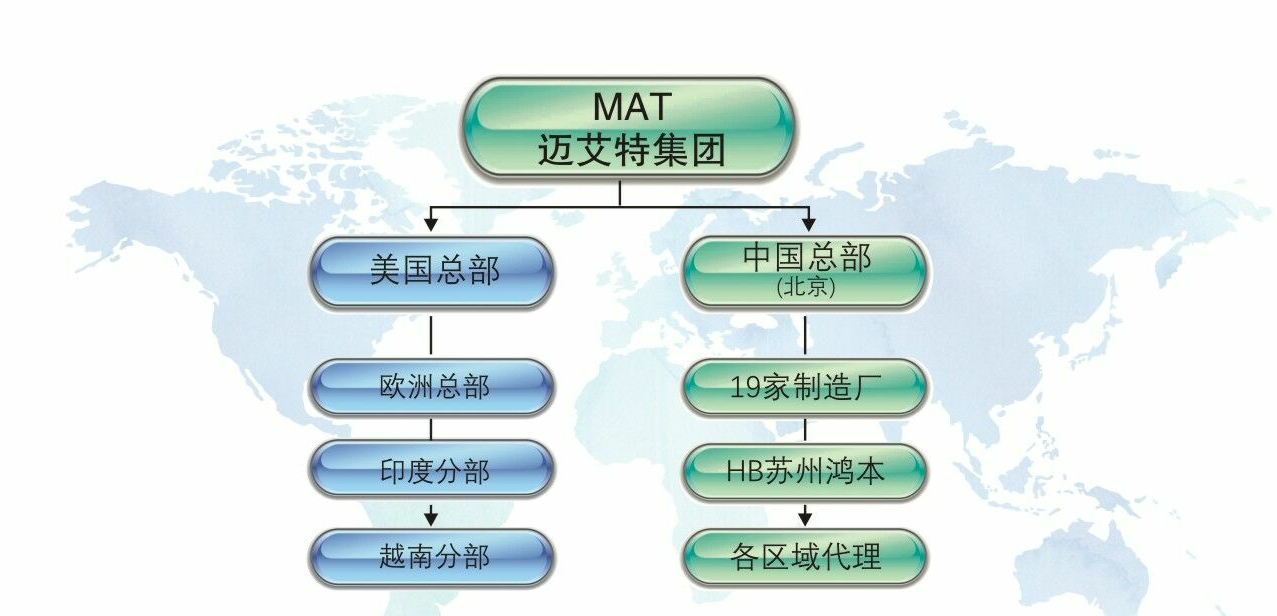 MAT
迈艾特集团

美国总部

欧洲总部

印度分部

越南分部

中国总部
(北京)

19家制造厂

HB苏州鸿本

各区域代理